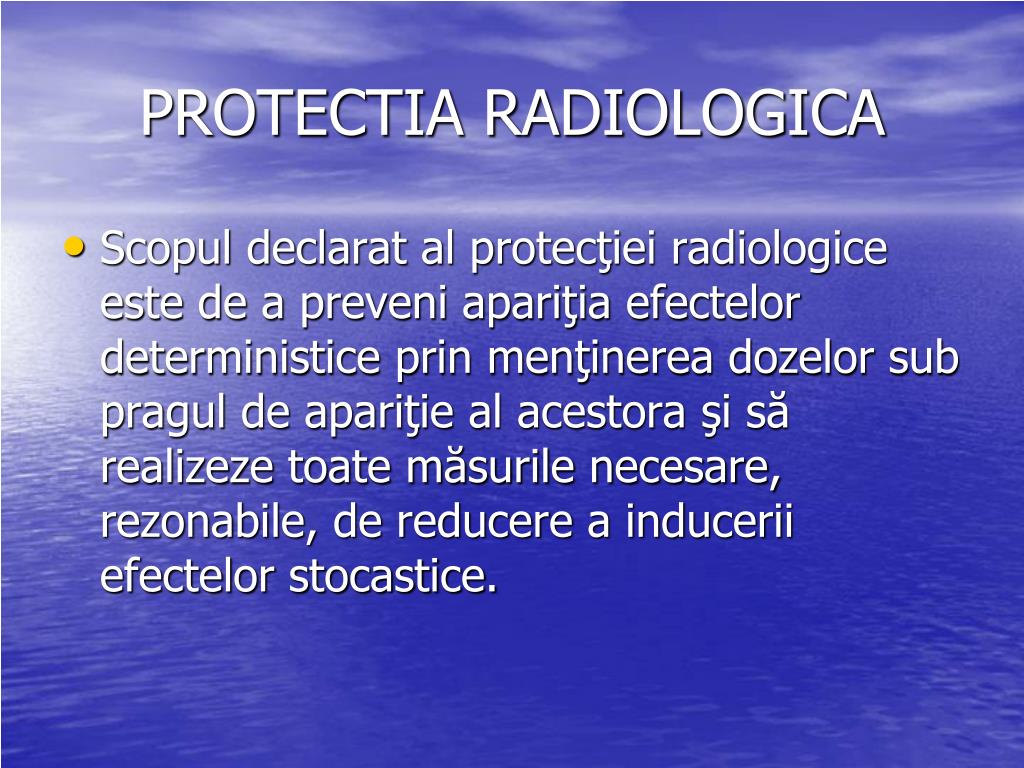 PROTECTIA RADIOLOGICA

• Scopul declarat al protecţiei radiologice este de a preveni apariţia efectelor deterministice prin menţinerea dozelor sub pragul de apariţie al acestora şi să realizeze toate măsurile necesare, rezonabile, de reducere a inducerii efectelor stocastice.